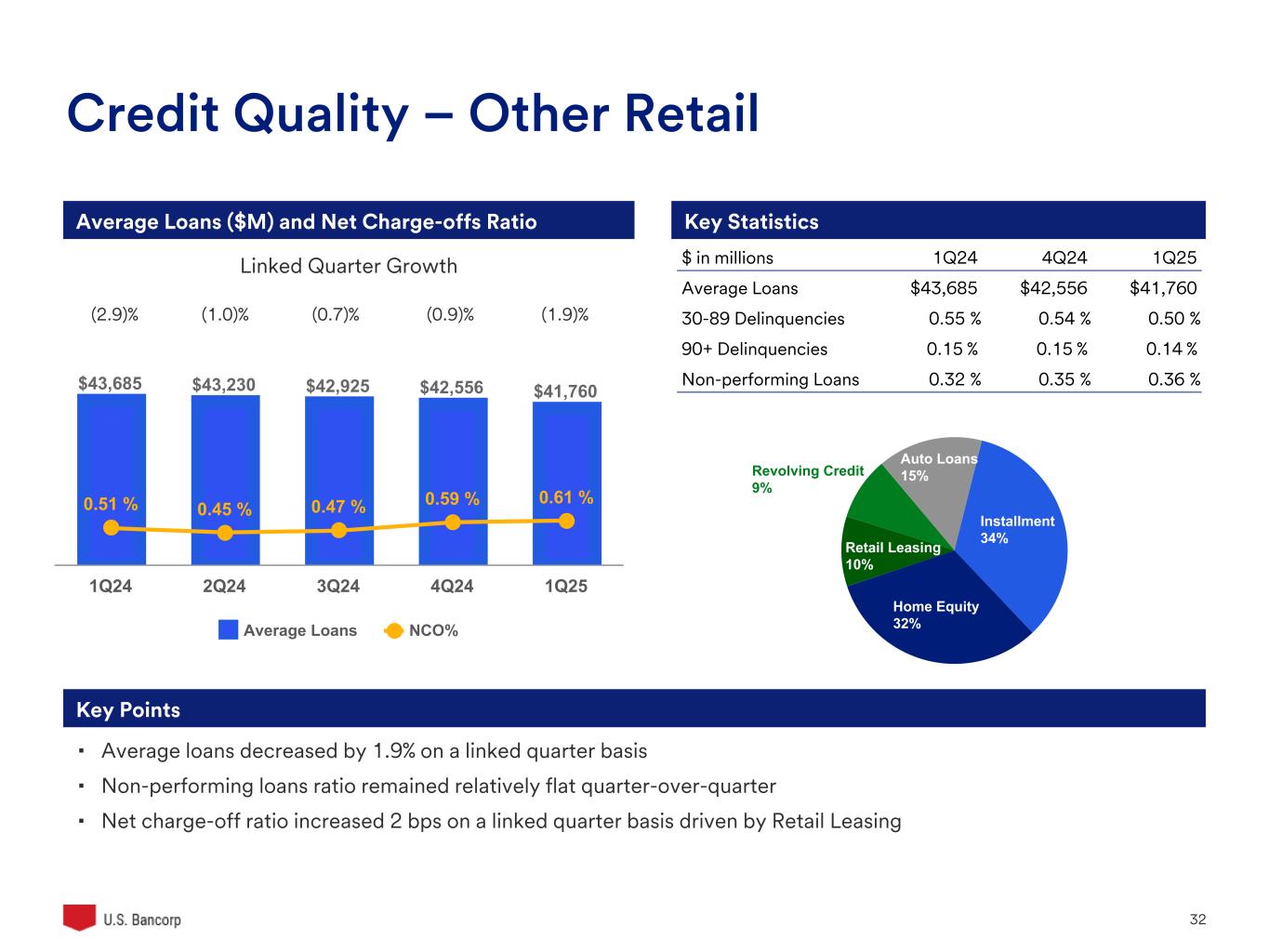 Credit Quality – Other Retail

Average Loans ($M) and Net Charge-offs Ratio

Linked Quarter Growth

(2.9)% (1.0)% (0.7)% (0.9)% (1.9)%

$43,685 $43,230 $42,925 $42,556 $41,760

0.51 % 0.45 % 0.47 % 0.59 % 0.61 %

1Q24 2Q24 3Q24 4Q24 1Q25

Average Loans NCO%

Key Statistics

| $ in millions | 1Q24 | 4Q24 | 1Q25 |
|---|---|---|---|
| Average Loans | $43,685 | $42,556 | $41,760 |
| 30-89 Delinquencies | 0.55 % | 0.54 % | 0.50 % |
| 90+ Delinquencies | 0.15 % | 0.15 % | 0.14 % |
| Non-performing Loans | 0.32 % | 0.35 % | 0.36 % |

Revolving Credit 9%
Auto Loans 15%
Installment 34%
Retail Leasing 10%
Home Equity 32%

Key Points

▪ Average loans decreased by 1.9% on a linked quarter basis
▪ Non-performing loans ratio remained relatively flat quarter-over-quarter
▪ Net charge-off ratio increased 2 bps on a linked quarter basis driven by Retail Leasing

U.S. Bancorp

32